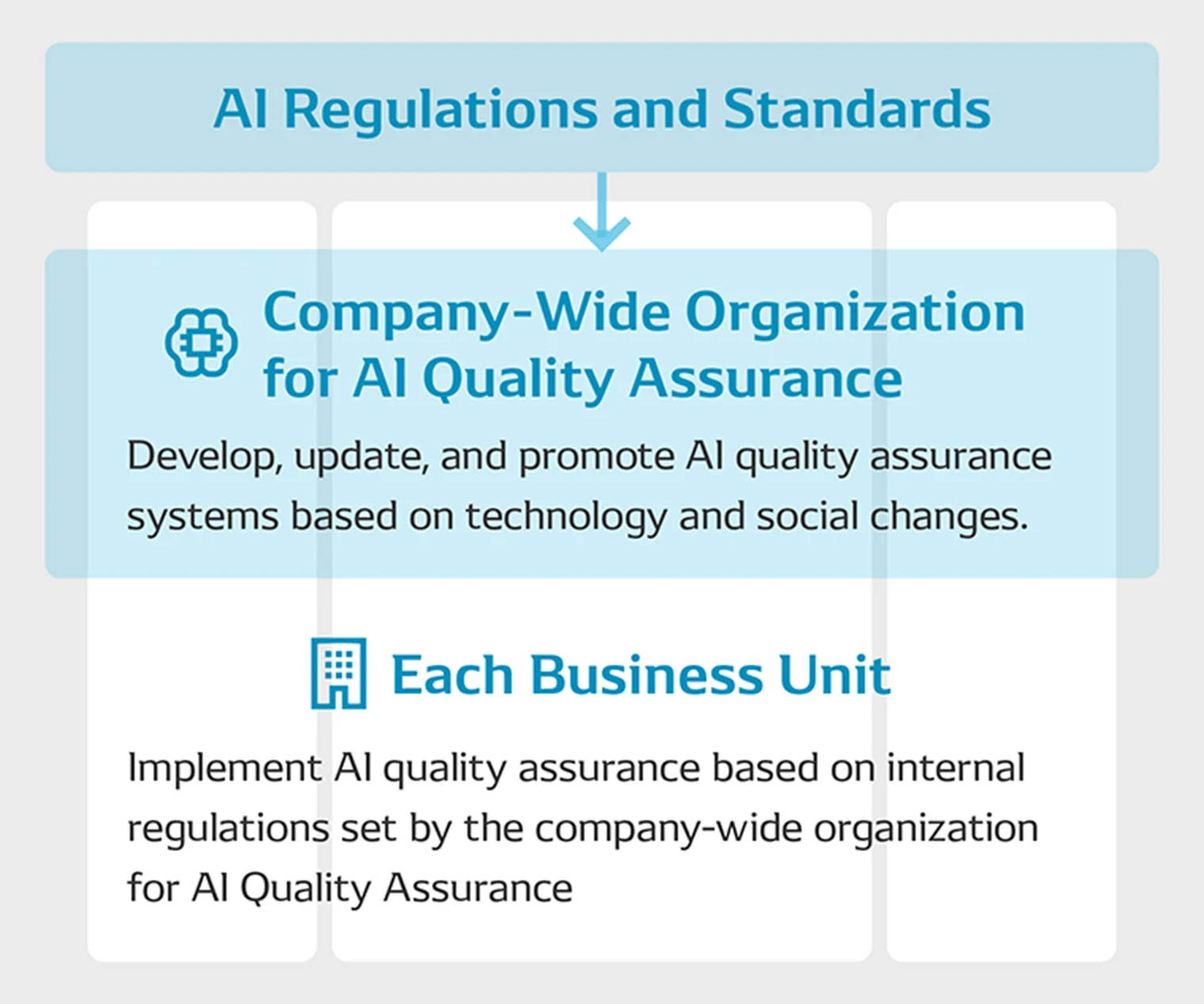 AI Regulations and Standards

Company-Wide Organization for AI Quality Assurance

Develop, update, and promote AI quality assurance systems based on technology and social changes.

Each Business Unit

Implement AI quality assurance based on internal regulations set by the company-wide organization for AI Quality Assurance